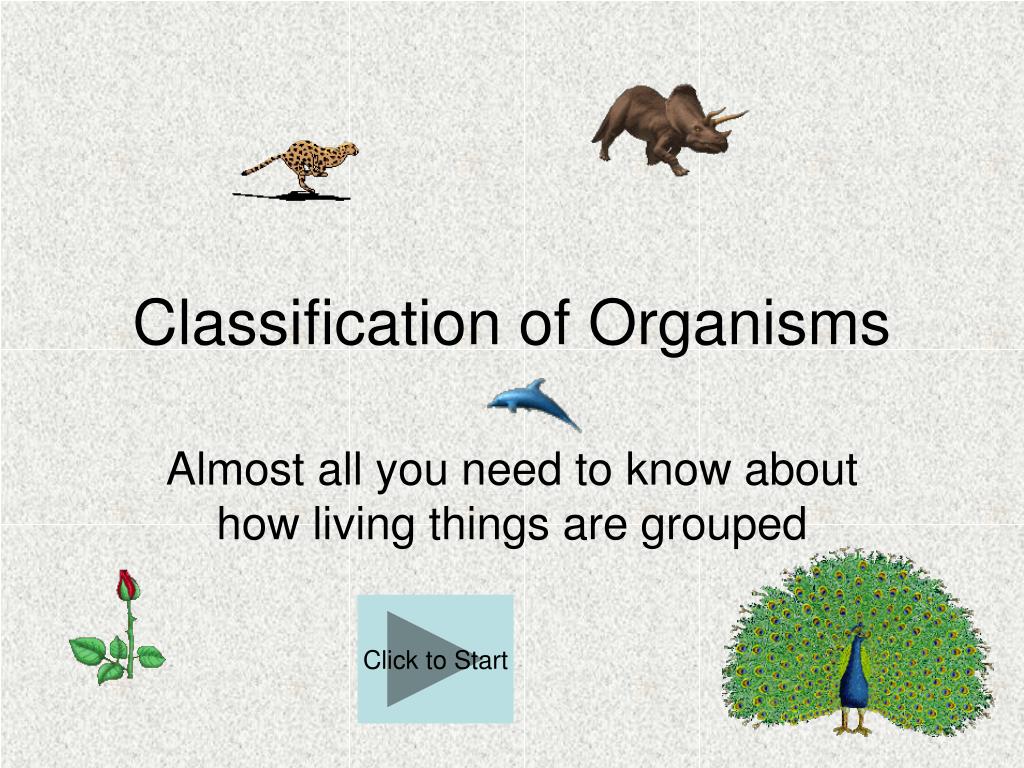 Classification of Organisms

Almost all you need to know about how living things are grouped

Click to Start